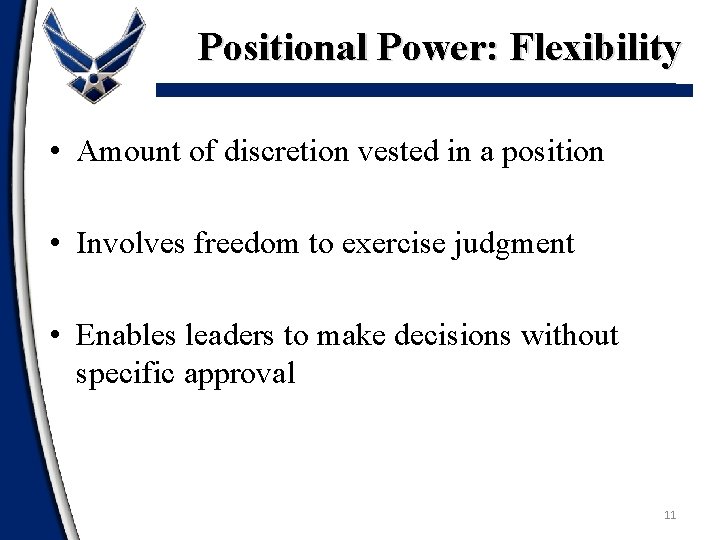 Positional Power: Flexibility

• Amount of discretion vested in a position

• Involves freedom to exercise judgment

• Enables leaders to make decisions without specific approval

11